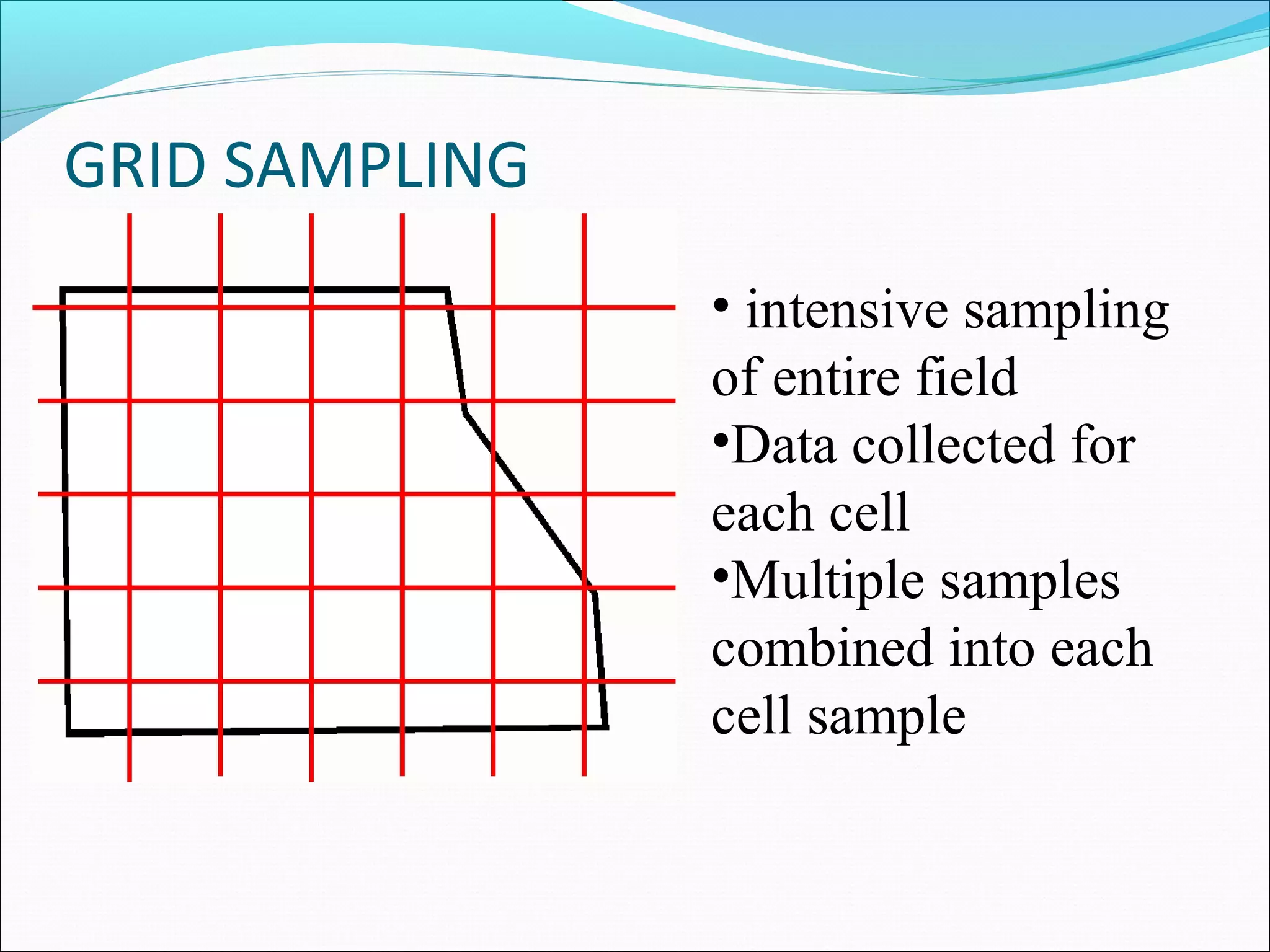 GRID SAMPLING

• intensive sampling of entire field
•Data collected for each cell
•Multiple samples combined into each cell sample